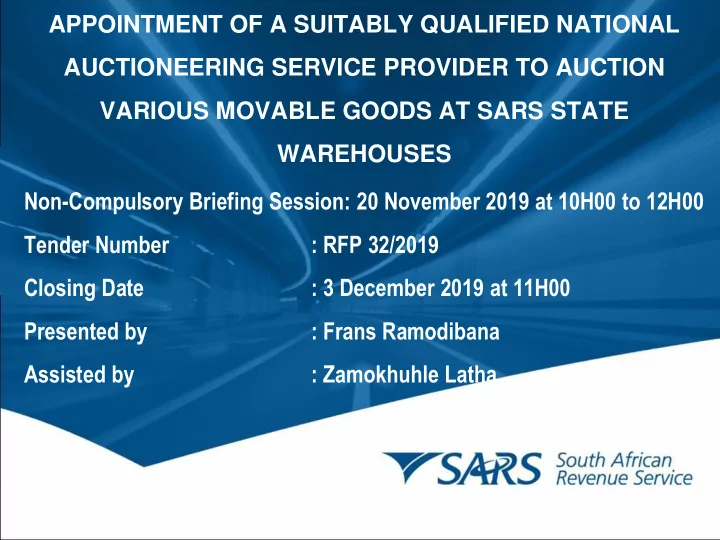 APPOINTMENT OF A SUITABLY QUALIFIED NATIONAL AUCTIONEERING SERVICE PROVIDER TO AUCTION VARIOUS MOVABLE GOODS AT SARS STATE WAREHOUSES

Non-Compulsory Briefing Session: 20 November 2019 at 10H00 to 12H00

Tender Number : RFP 32/2019

Closing Date : 3 December 2019 at 11H00

Presented by : Frans Ramodibana

Assisted by : Zamokhuhle Latha

SARS South African Revenue Service